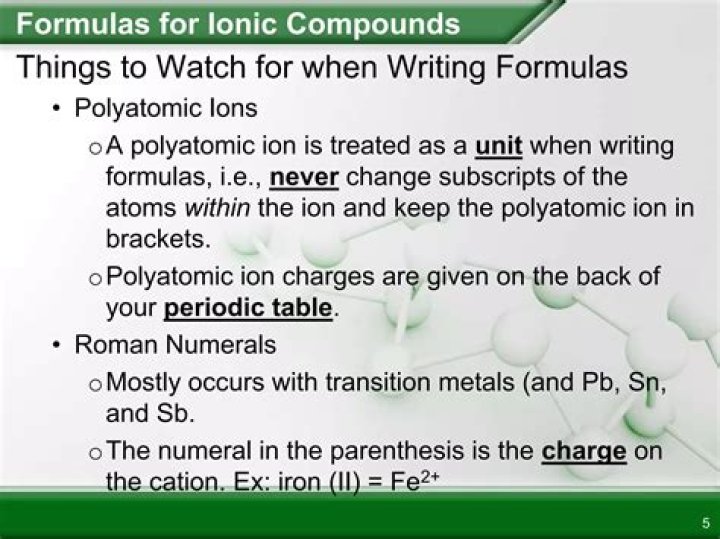 Formulas for Ionic Compounds

Things to Watch for when Writing Formulas

• Polyatomic Ions

o A polyatomic ion is treated as a unit when writing formulas, i.e., never change subscripts of the atoms within the ion and keep the polyatomic ion in brackets.

o Polyatomic ion charges are given on the back of your periodic table.

• Roman Numerals

o Mostly occurs with transition metals (and Pb, Sn, and Sb.

o The numeral in the parenthesis is the charge on the cation. Ex: iron (II) = $Fe^{2+}$

5